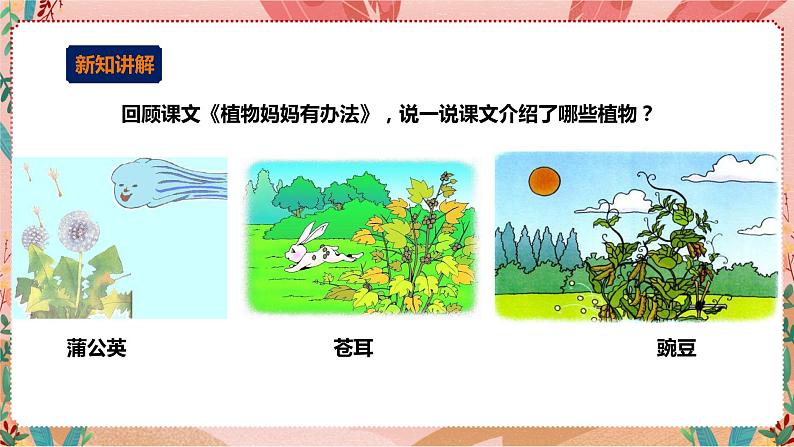 新知讲解

回顾课文《植物妈妈有办法》，说一说课文介绍了哪些植物？

蒲公英

苍耳

豌豆